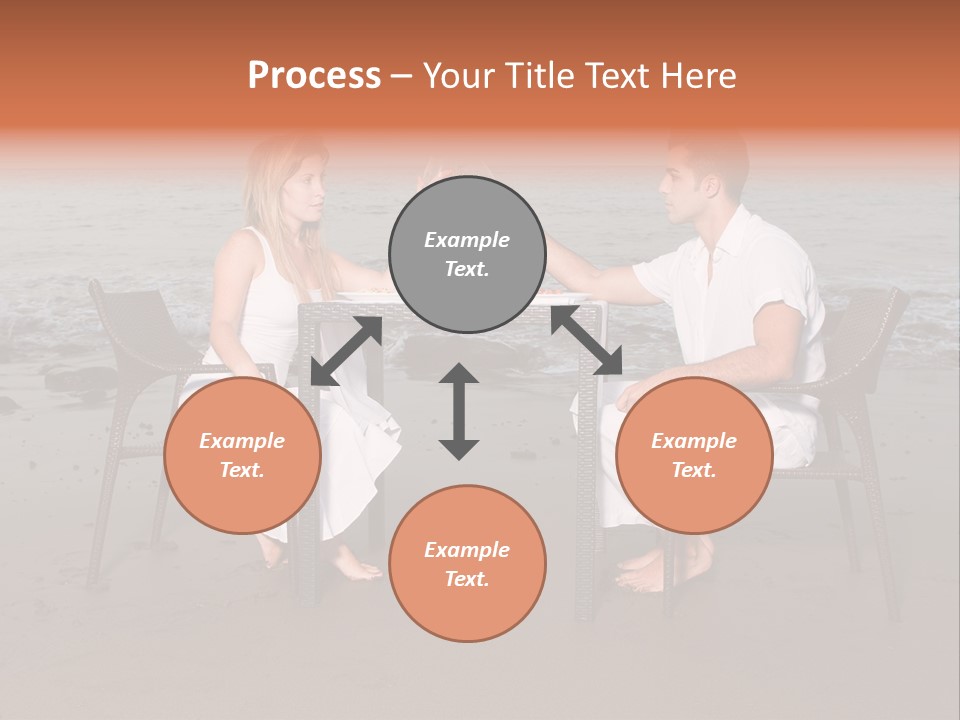 Process – Your Title Text Here

Example Text.

Example Text.

Example Text.

Example Text.